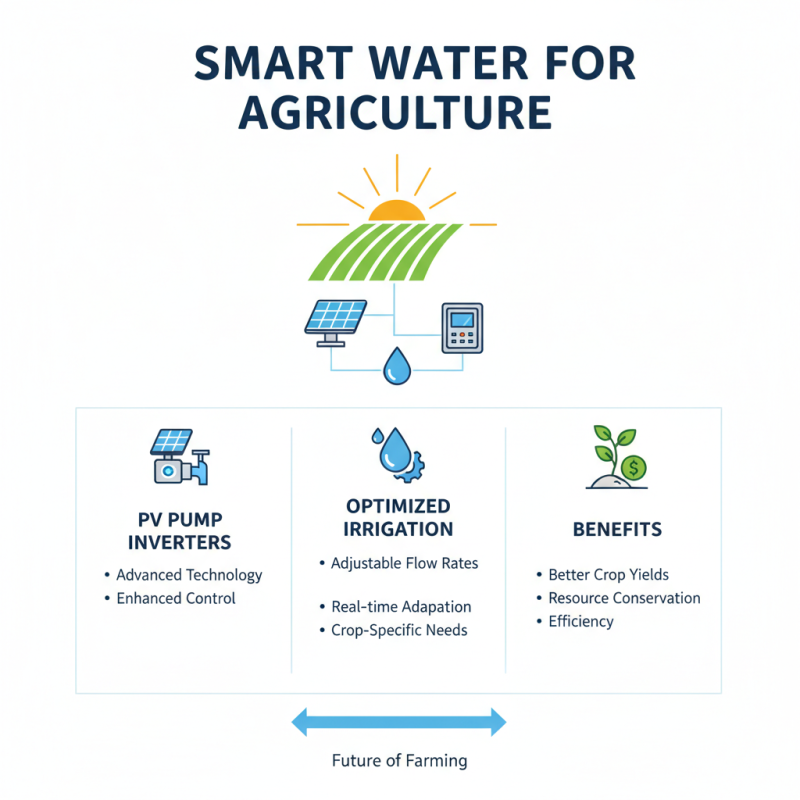 SMART WATER FOR AGRICULTURE

PV PUMP INVERTERS
• Advanced Technology
• Enhanced Control

OPTIMIZED IRRIGATION
• Adjustable Flow Rates
• Real-time Adapation
• Crop-Specific Needs

BENEFITS
• Better Crop Yields
• Resource Conservation
• Efficiency

Future of Farming